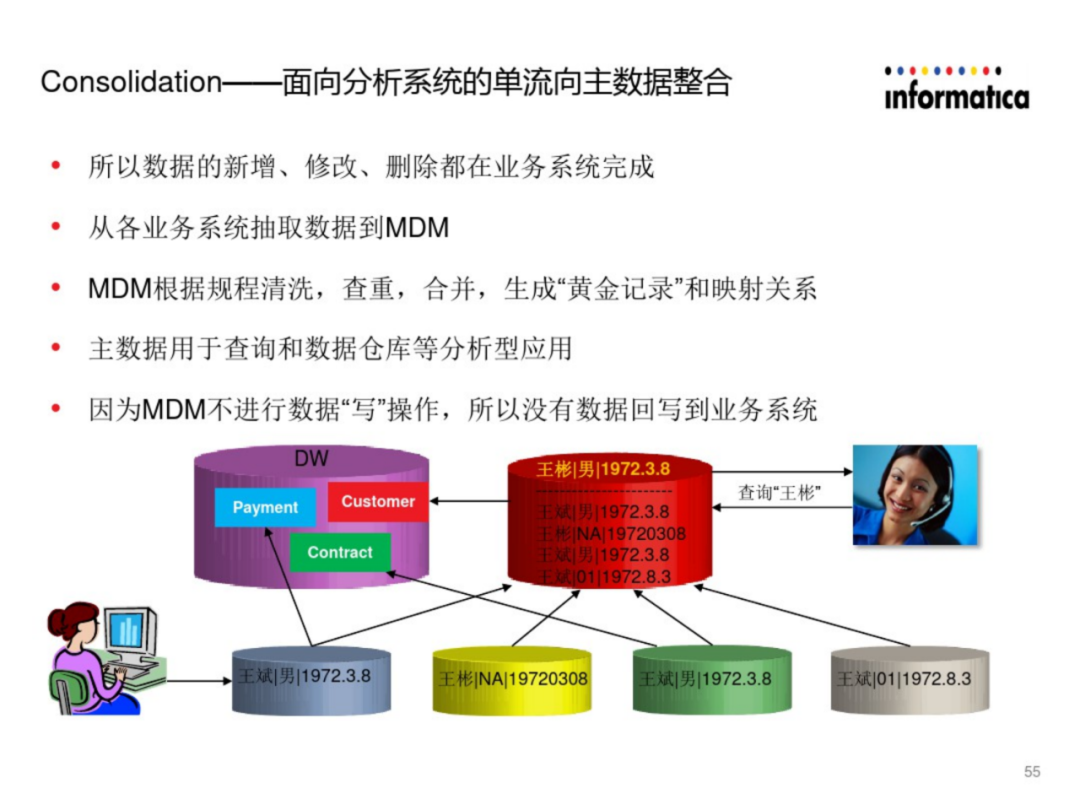 Consolidation——面向分析系统的单流向主数据整合

informatica

• 所以数据的新增、修改、删除都在业务系统完成

• 从各业务系统抽取数据到MDM

• MDM根据规程清洗，查重，合并，生成“黄金记录”和映射关系

• 主数据用于查询和数据仓库等分析型应用

• 因为MDM不进行数据“写”操作，所以没有数据回写到业务系统

DW

Payment

Customer

Contract

王彬|男|1972.3.8

王斌|男|1972.3.8
王彬|NA|19720308
王斌|男|1972.3.8
王斌|01|1972.8.3

查询“王彬”

王斌|男|1972.3.8

王彬|NA|19720308

王斌|男|1972.3.8

王斌|01|1972.8.3

55